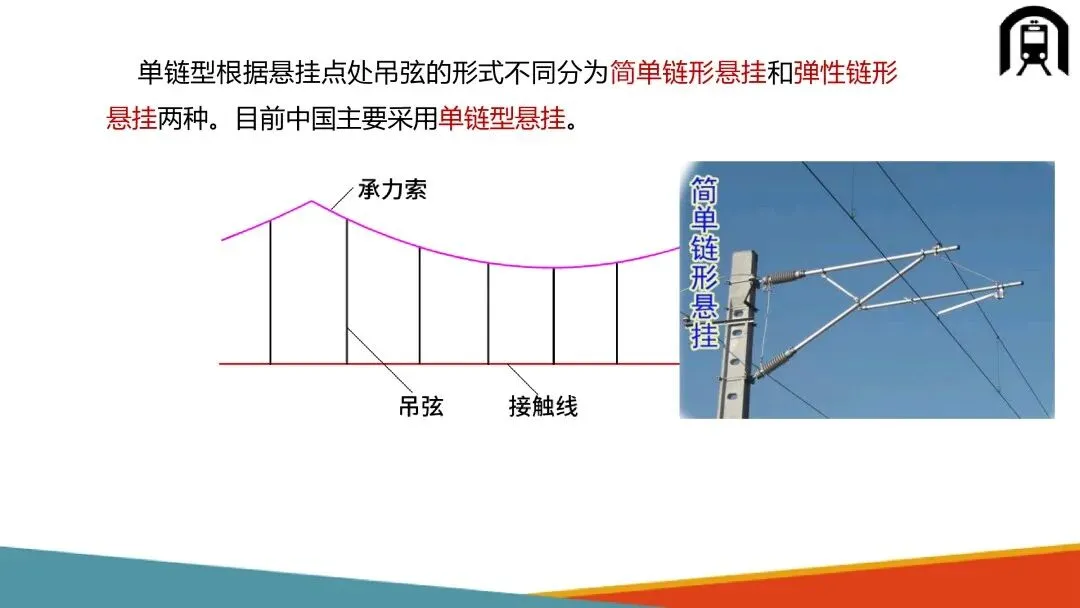 单链型根据悬挂点处吊弦的形式不同分为简单链形悬挂和弹性链形悬挂两种。目前中国主要采用单链型悬挂。

承力索

吊弦

接触线

简单链形悬挂